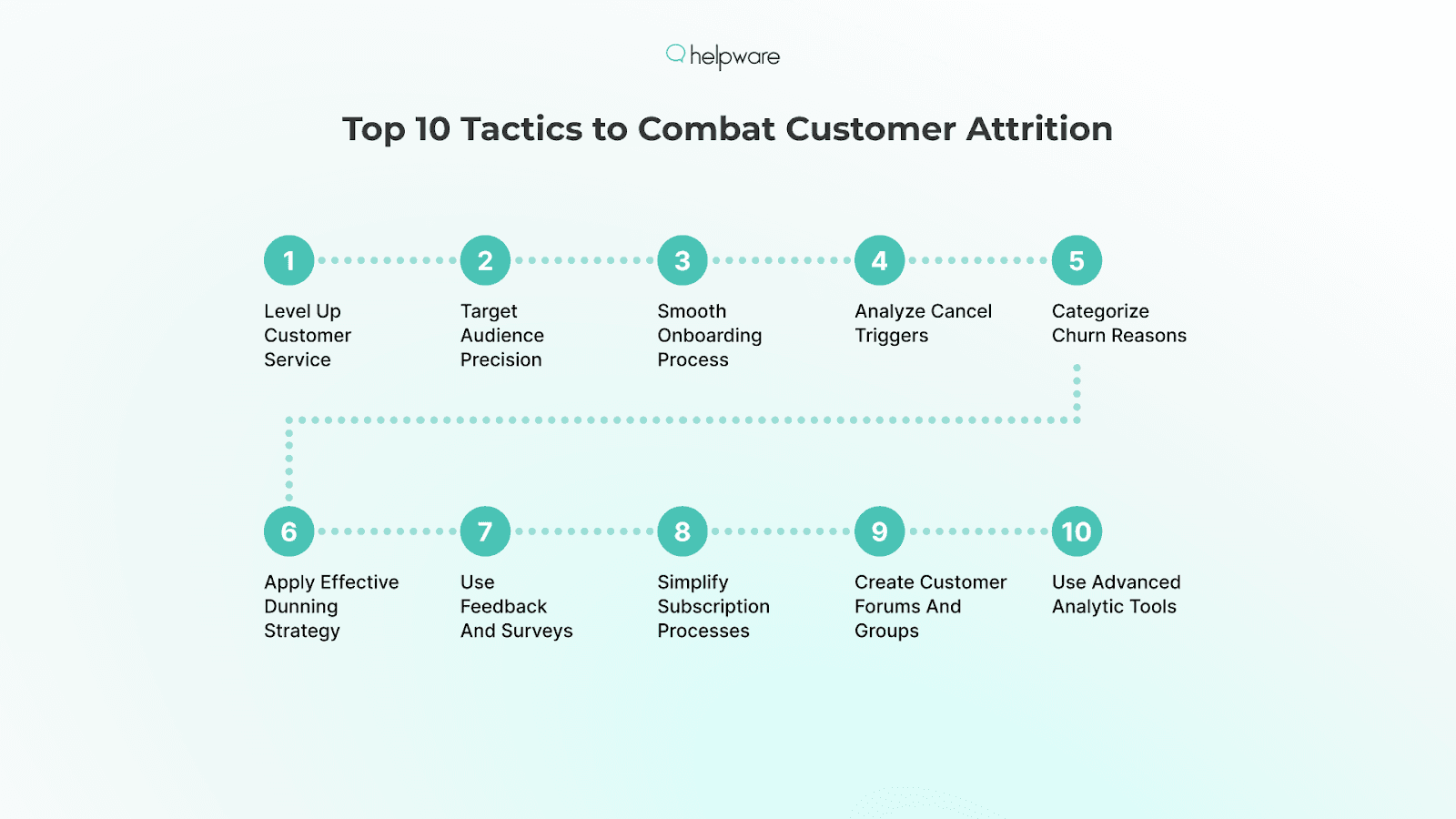 helpware

Top 10 Tactics to Combat Customer Attrition

1
Level Up Customer Service

2
Target Audience Precision

3
Smooth Onboarding Process

4
Analyze Cancel Triggers

5
Categorize Churn Reasons

6
Apply Effective Dunning Strategy

7
Use Feedback And Surveys

8
Simplify Subscription Processes

9
Create Customer Forums And Groups

10
Use Advanced Analytic Tools